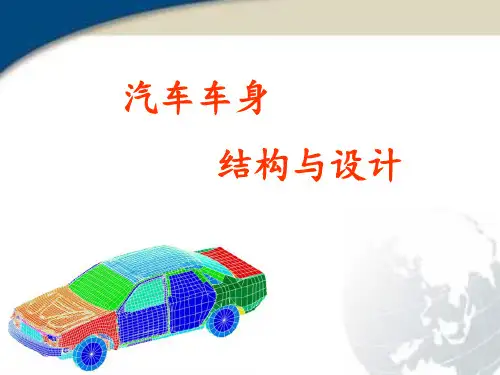 汽车车身

结构与设计